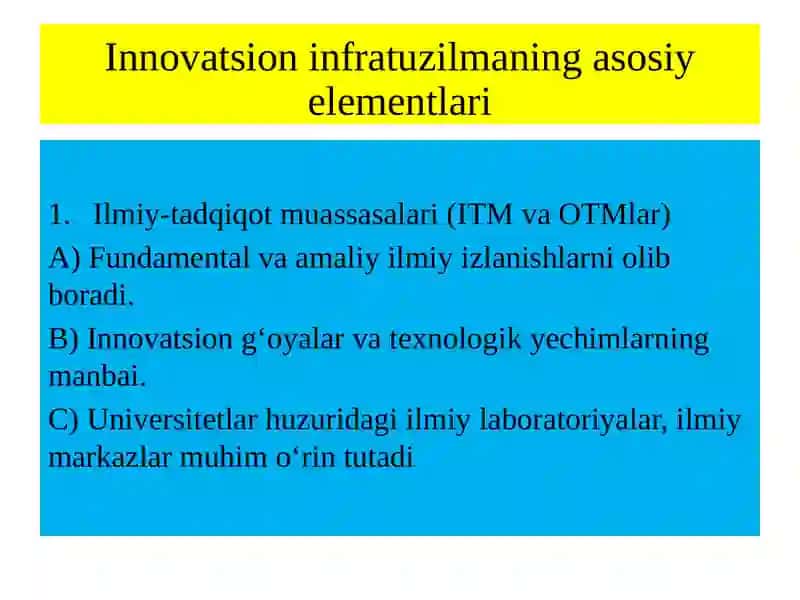 Innovatsion infratuzilmaning asosiy elementlari

1. Ilmiy-tadqiqot muassasalari (ITM va OTMlar)

A) Fundamental va amaliy ilmiy izlanishlarni olib boradi.

B) Innovatsion g‘oyalar va texnologik yechimlarning manbai.

C) Universitetlar huzuridagi ilmiy laboratoriyalar, ilmiy markazlar muhim o‘rin tutadi